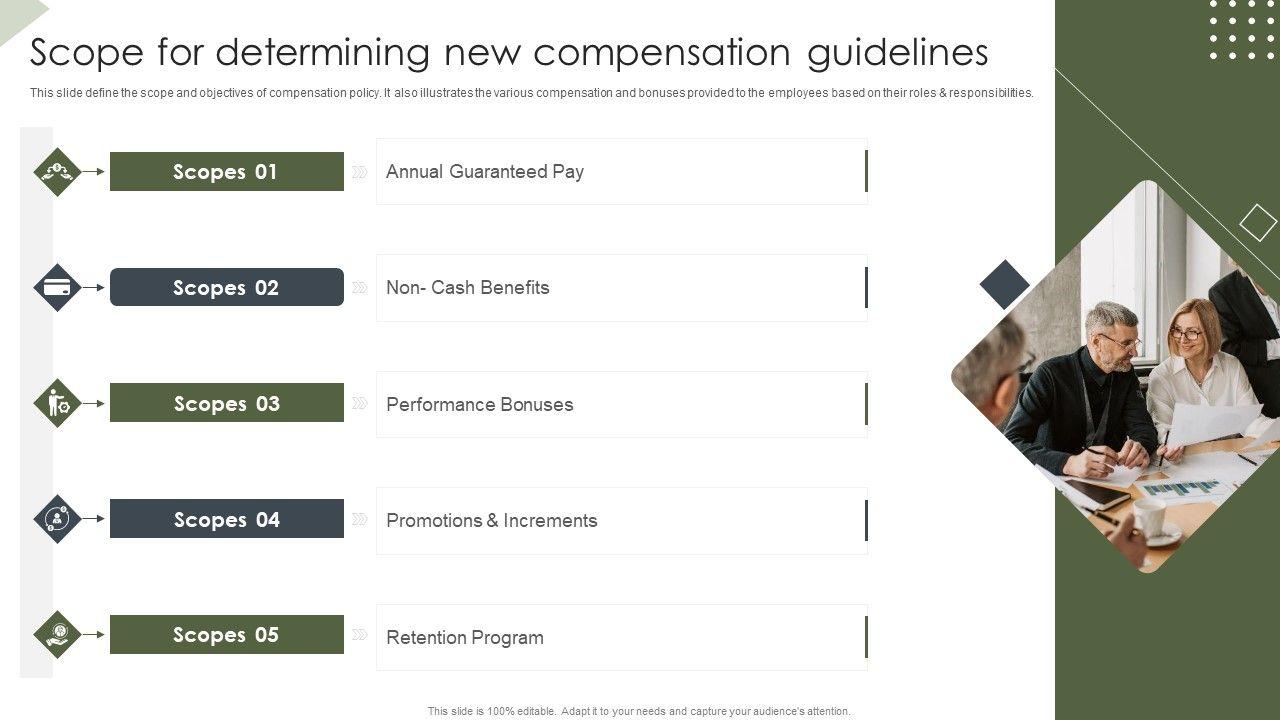 Scope for determining new compensation guidelines

This slide define the scope and objectives of compensation policy. It also illustrates the various compensation and bonuses provided to the employees based on their roles & responsibilities.

Scopes 01

Annual Guaranteed Pay

Scopes 02

Non- Cash Benefits

Scopes 03

Performance Bonuses

Scopes 04

Promotions & Increments

Scopes 05

Retention Program

This slide is 100% editable. Adapt it to your needs and capture your audience's attention.